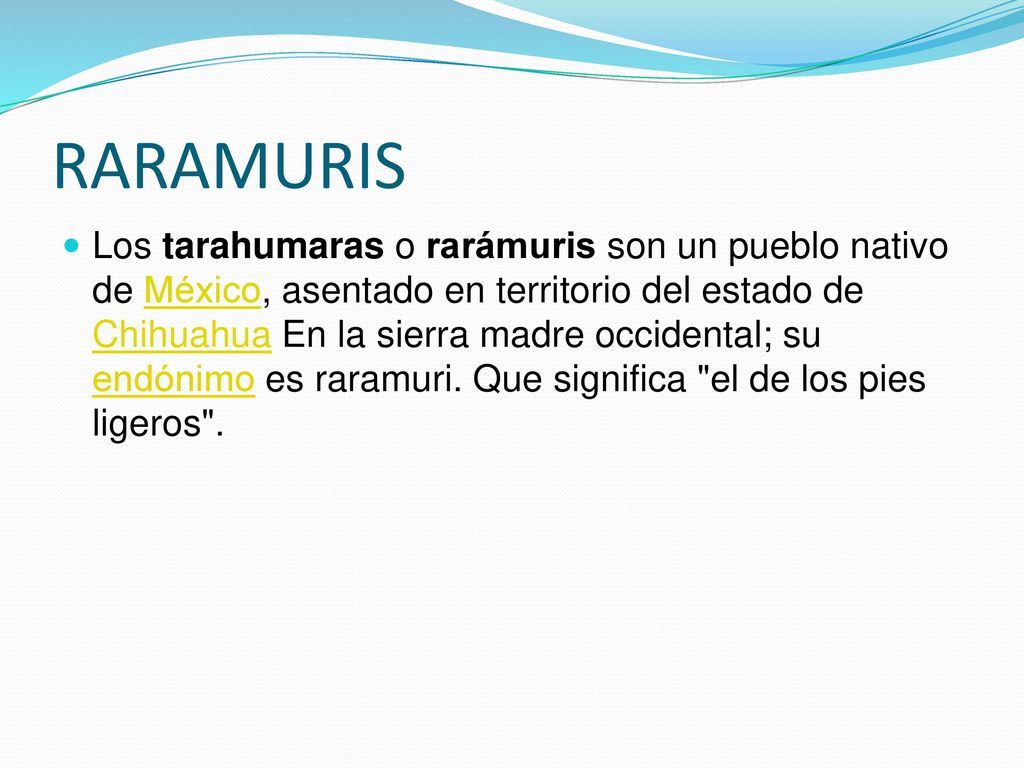 RARAMURIS

Los tarahumaras o rarámuris son un pueblo nativo de México, asentado en territorio del estado de Chihuahua En la sierra madre occidental; su endónimo es raramuri. Que significa "el de los pies ligeros".